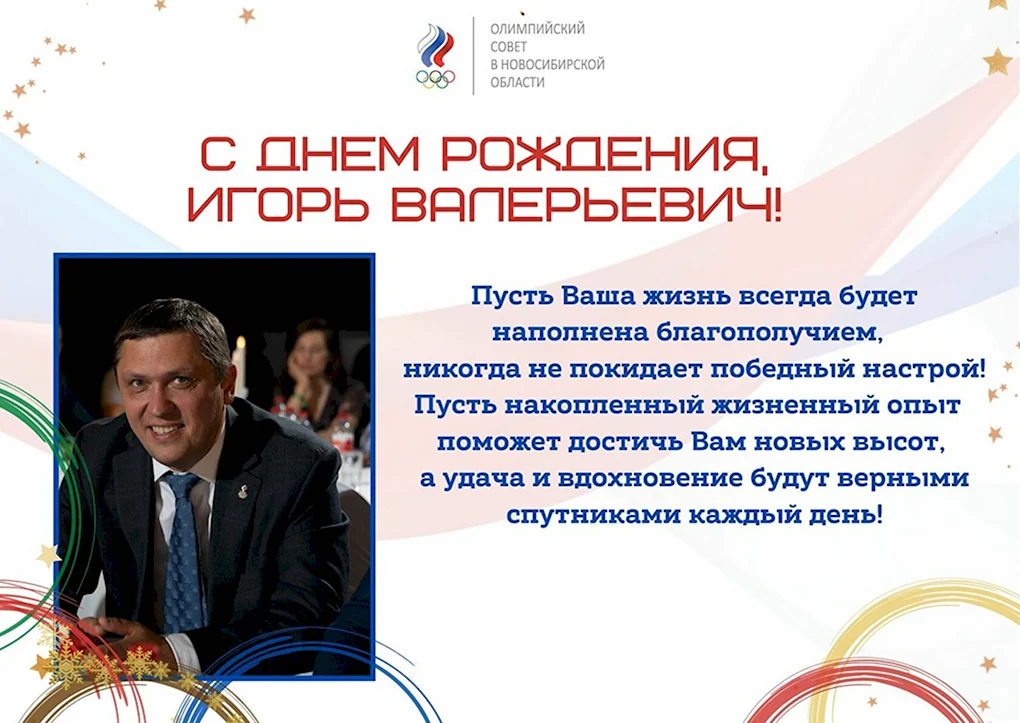 ОЛИМПИЙСКИЙ СОВЕТ В НОВОСИБИРСКОЙ ОБЛАСТИ

С ДНЕМ РОЖДЕНИЯ, ИГОРЬ ВАЛЕРЬЕВИЧ!

Пусть Ваша жизнь всегда будет наполнена благополучием, никогда не покидает победный настрой! Пусть накопленный жизненный опыт поможет достичь Вам новых высот, а удача и вдохновение будут верными спутниками каждый день!